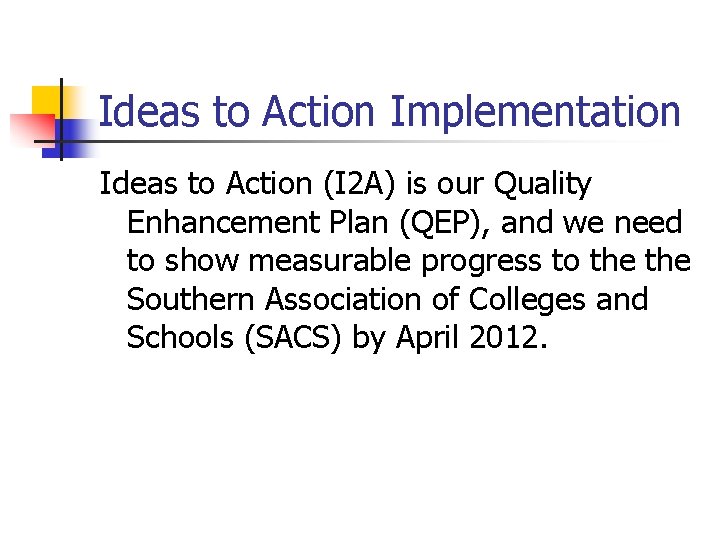 Ideas to Action Implementation

Ideas to Action (I2A) is our Quality Enhancement Plan (QEP), and we need to show measurable progress to the the Southern Association of Colleges and Schools (SACS) by April 2012.